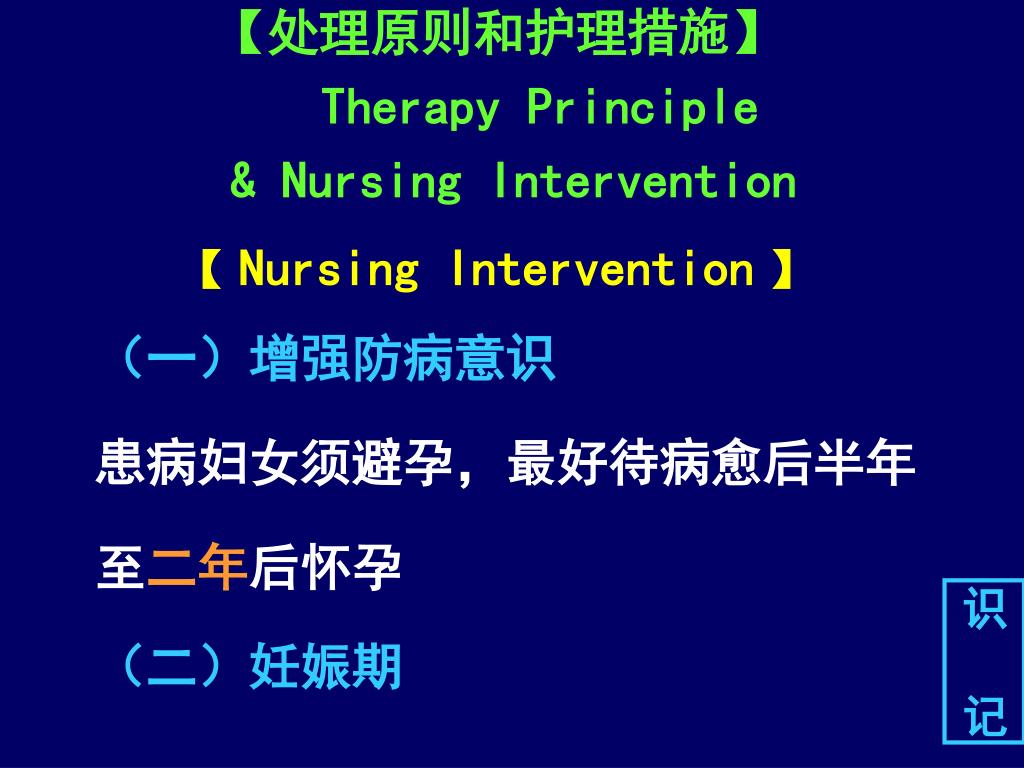 【处理原则和护理措施】

Therapy Principle

& Nursing Intervention

【 Nursing Intervention 】

（一）增强防病意识

患病妇女须避孕，最好待病愈后半年至二年后怀孕

（二）妊娠期

识记